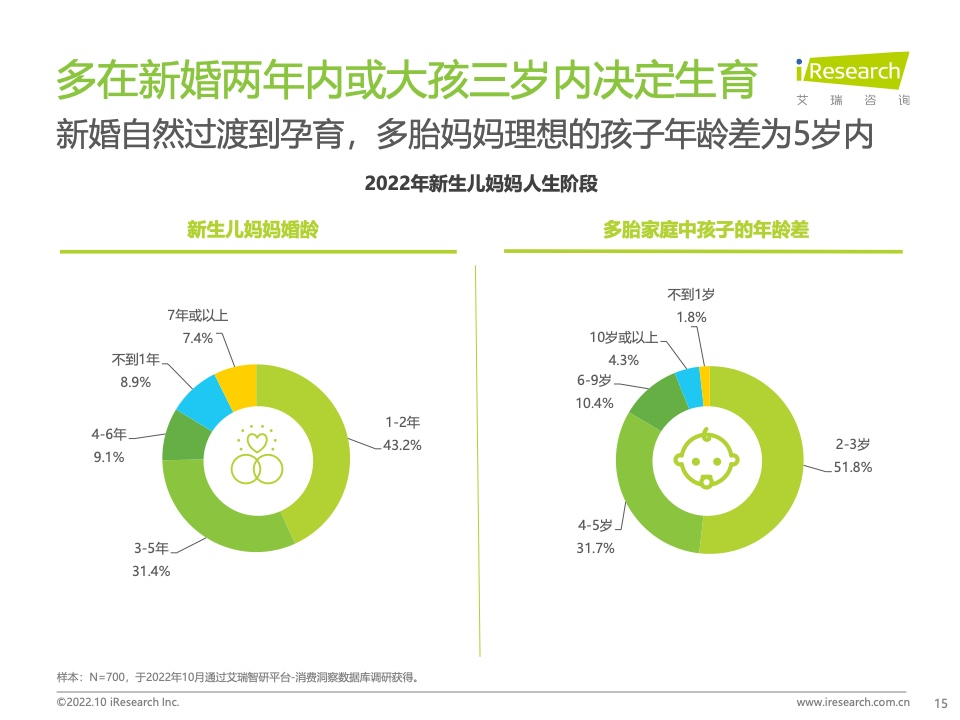 多在新婚两年内或大孩三岁内决定生育

iResearch
艾瑞咨询

新婚自然过渡到孕育，多胎妈妈理想的孩子年龄差为5岁内

2022年新生儿妈妈人生阶段

新生儿妈妈婚龄

7年或以上
7.4%
不到1年
8.9%
4-6年
9.1%
3-5年
31.4%
1-2年
43.2%

多胎家庭中孩子的年龄差

不到1岁
1.8%
10岁或以上
4.3%
6-9岁
10.4%
4-5岁
31.7%
2-3岁
51.8%

样本：N=700，于2022年10月通过艾瑞智研平台-消费洞察数据库调研获得。

©2022.10 iResearch Inc.
www.iresearch.com.cn
15